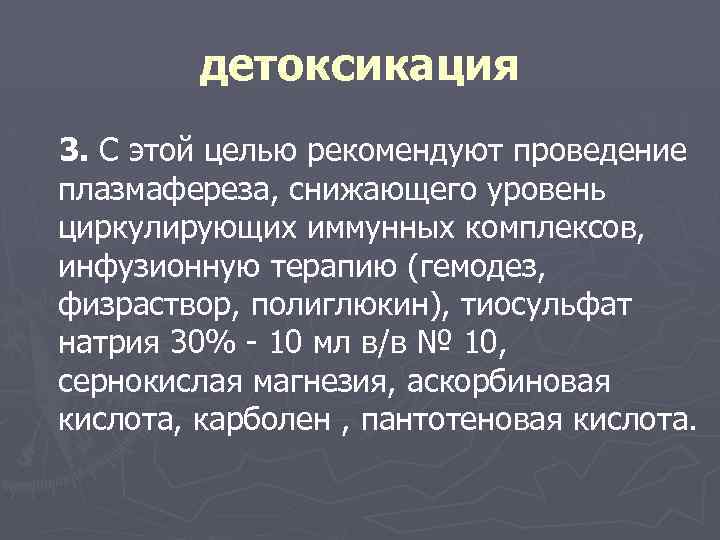 детоксикация

3. С этой целью рекомендуют проведение плазмафереза, снижающего уровень циркулирующих иммунных комплексов, инфузионную терапию (гемодез, физраствор, полиглюкин), тиосульфат натрия 30% - 10 мл в/в № 10, сернокислая магнезия, аскорбиновая кислота, карболен , пантотеновая кислота.